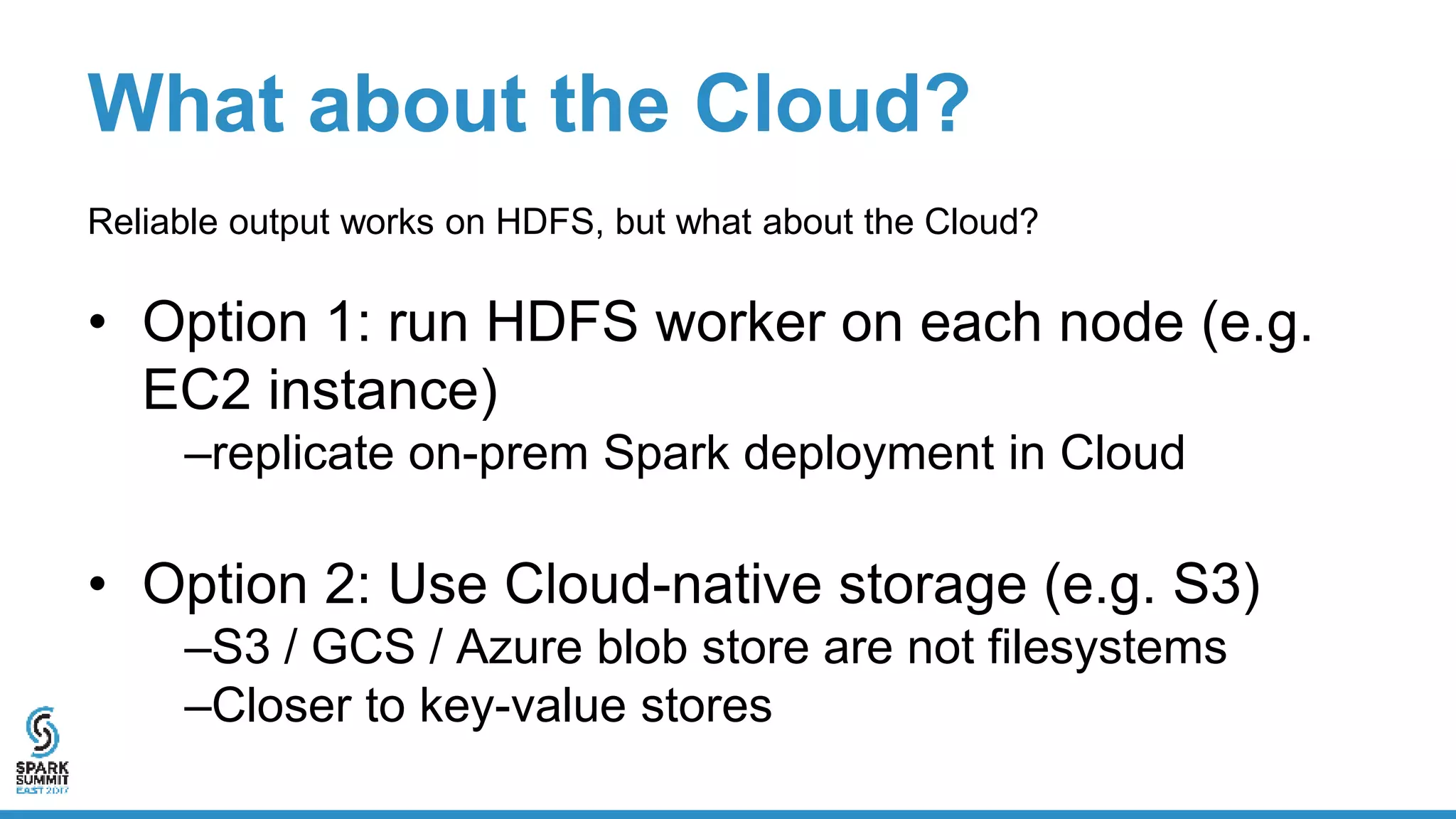 What about the Cloud?

Reliable output works on HDFS, but what about the Cloud?

• Option 1: run HDFS worker on each node (e.g. EC2 instance)
–replicate on-prem Spark deployment in Cloud

• Option 2: Use Cloud-native storage (e.g. S3)
–S3 / GCS / Azure blob store are not filesystems
–Closer to key-value stores

SPARK SUMMIT EAST 2017